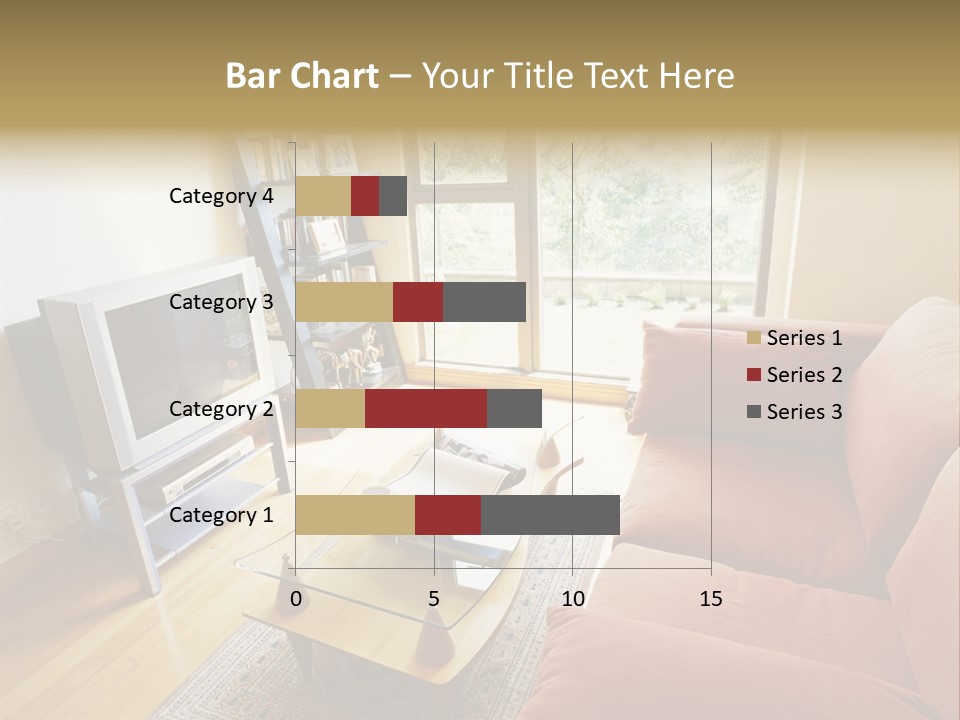 Bar Chart – Your Title Text Here

Category 4
Category 3
Category 2
Category 1

0
5
10
15

Series 1
Series 2
Series 3